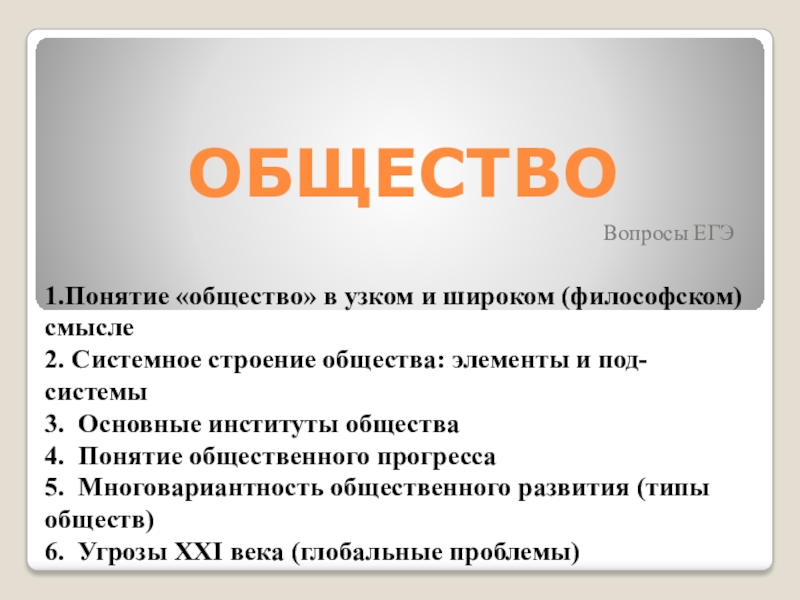 ОБЩЕСТВО

Вопросы ЕГЭ

1.Понятие «общество» в узком и широком (философском) смысле
2. Системное строение общества: элементы и подсистемы
3. Основные институты общества
4. Понятие общественного прогресса
5. Многовариантность общественного развития (типы обществ)
6. Угрозы XXI века (глобальные проблемы)